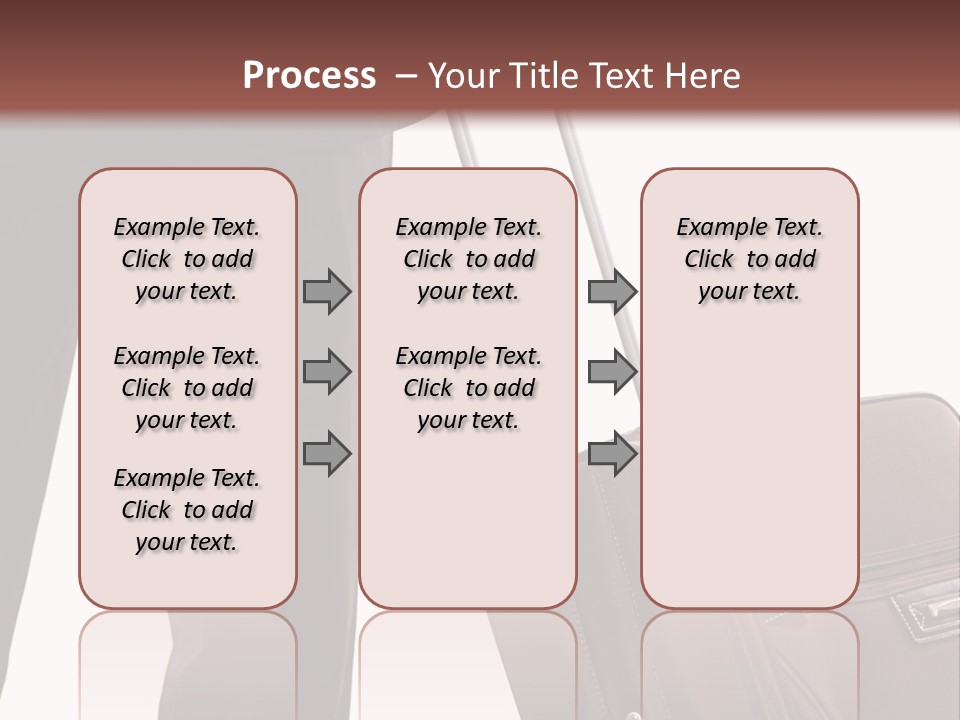 Process – Your Title Text Here

Example Text. Click to add your text.

Example Text. Click to add your text.

Example Text. Click to add your text.

Example Text. Click to add your text.

Example Text. Click to add your text.

Example Text. Click to add your text.